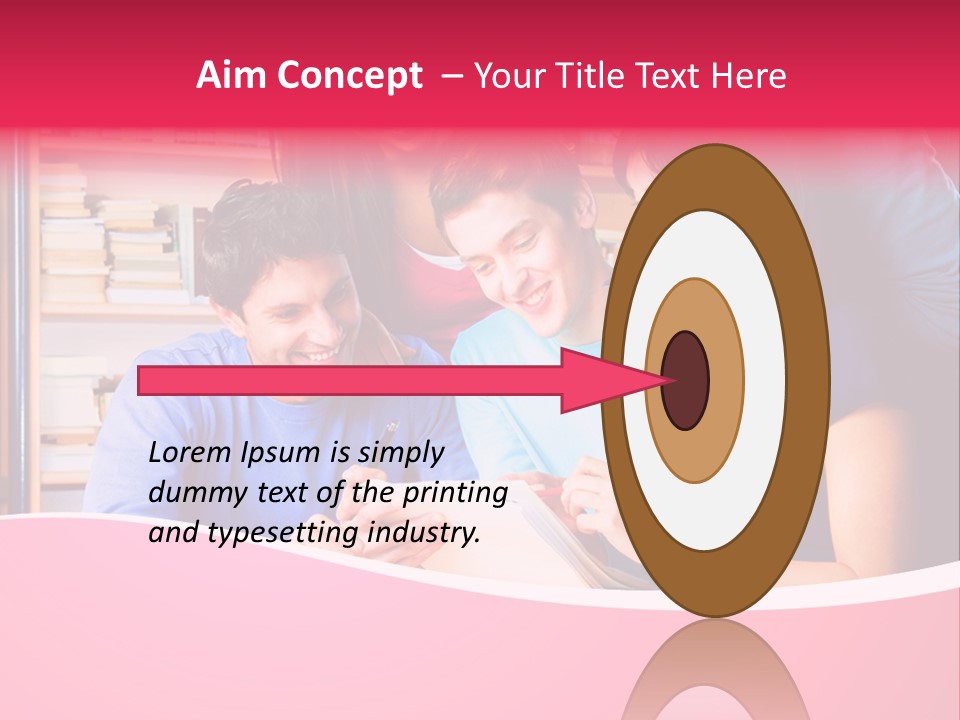 Aim Concept – Your Title Text Here

Lorem Ipsum is simply dummy text of the printing and typesetting industry.